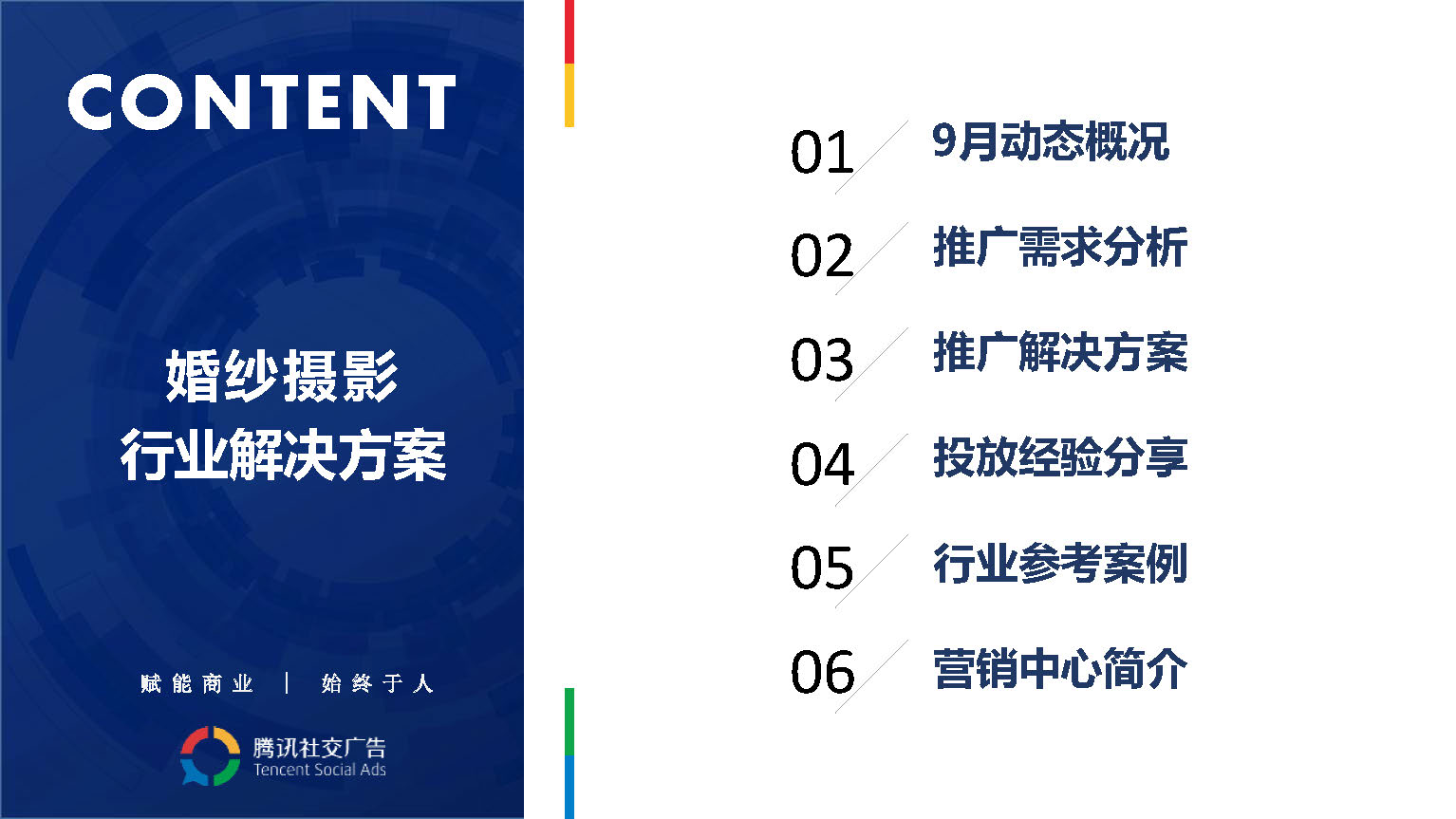 CONTENT

婚纱摄影
行业解决方案

赋能商业 | 始终于人

腾讯社交广告
Tencent Social Ads

01 9月动态概况

02 推广需求分析

03 推广解决方案

04 投放经验分享

05 行业参考案例

06 营销中心简介